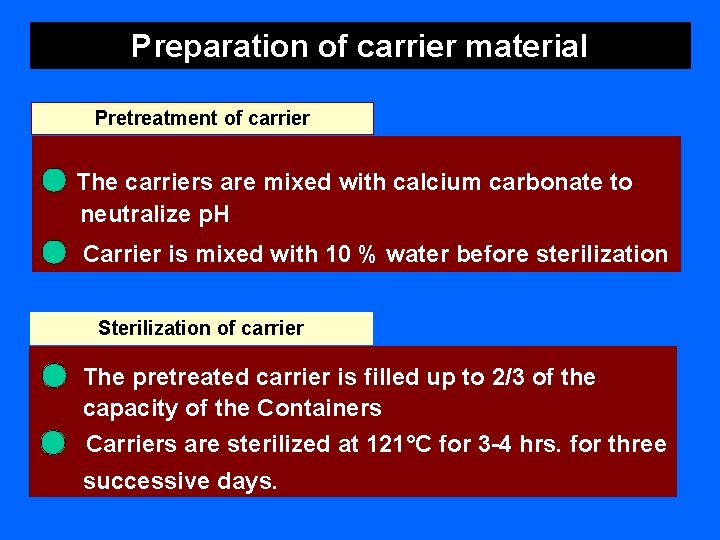 Preparation of carrier material

Pretreatment of carrier

The carriers are mixed with calcium carbonate to neutralize pH

Carrier is mixed with 10 % water before sterilization

Sterilization of carrier

The pretreated carrier is filled up to 2/3 of the capacity of the Containers

Carriers are sterilized at 121°C for 3-4 hrs. for three successive days.